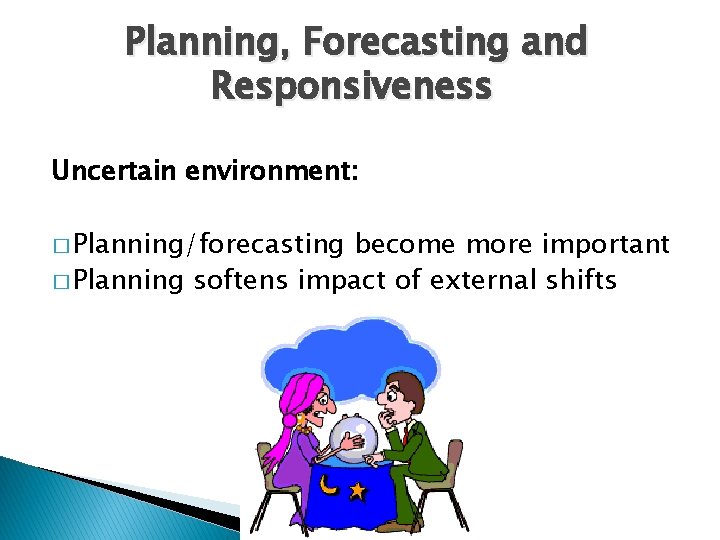 Planning, Forecasting and Responsiveness

Uncertain environment:

□ Planning/forecasting become more important
□ Planning softens impact of external shifts